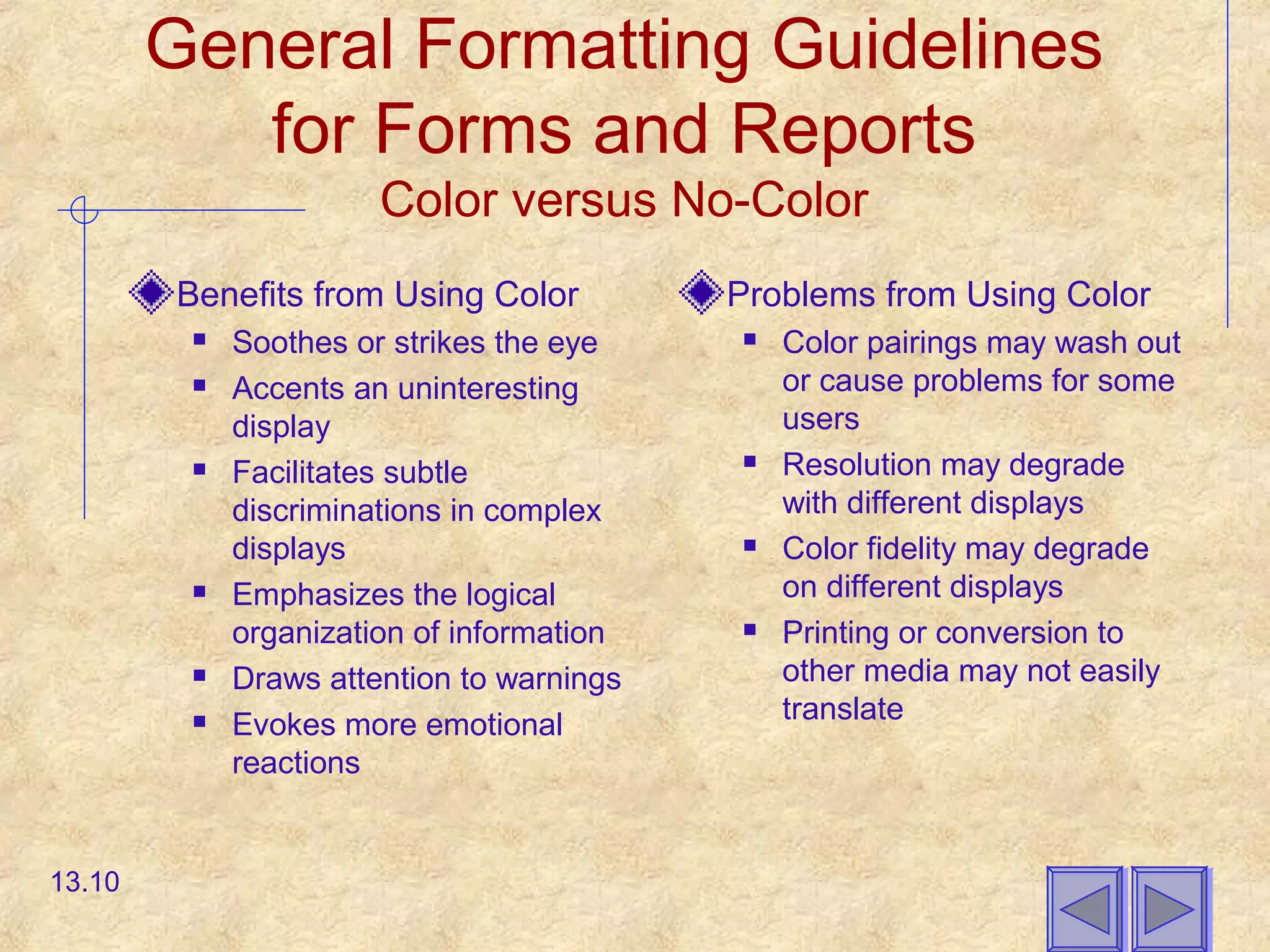 General Formatting Guidelines for Forms and Reports
Color versus No-Color

Benefits from Using Color
- Soothes or strikes the eye
- Accents an uninteresting display
- Facilitates subtle discriminations in complex displays
- Emphasizes the logical organization of information
- Draws attention to warnings
- Evokes more emotional reactions

Problems from Using Color
- Color pairings may wash out or cause problems for some users
- Resolution may degrade with different displays
- Color fidelity may degrade on different displays
- Printing or conversion to other media may not easily translate

13.10